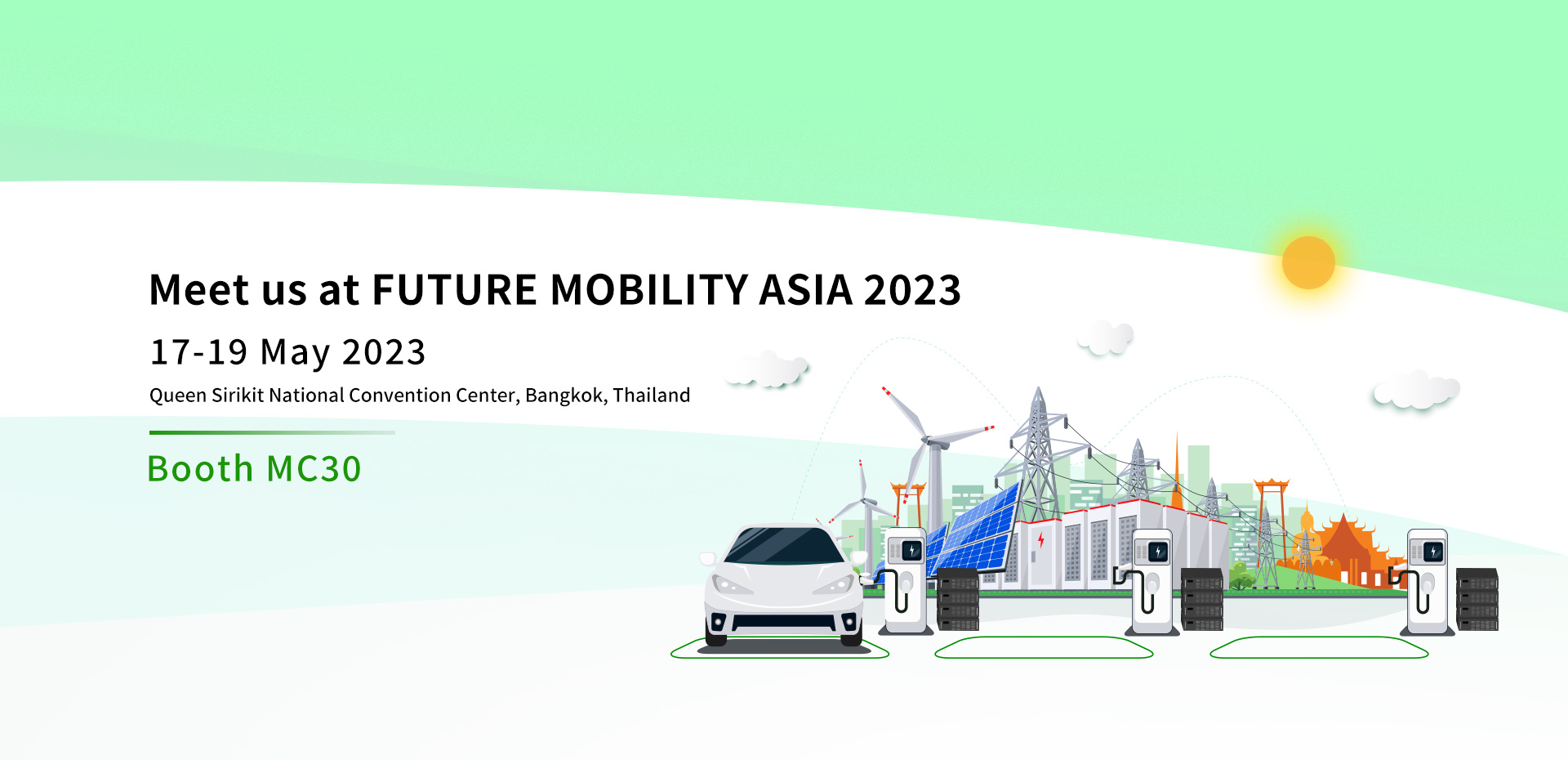 Meet us at FUTURE MOBILITY ASIA 2023

17-19 May 2023

Queen Sirikit National Convention Center, Bangkok, Thailand

Booth MC30